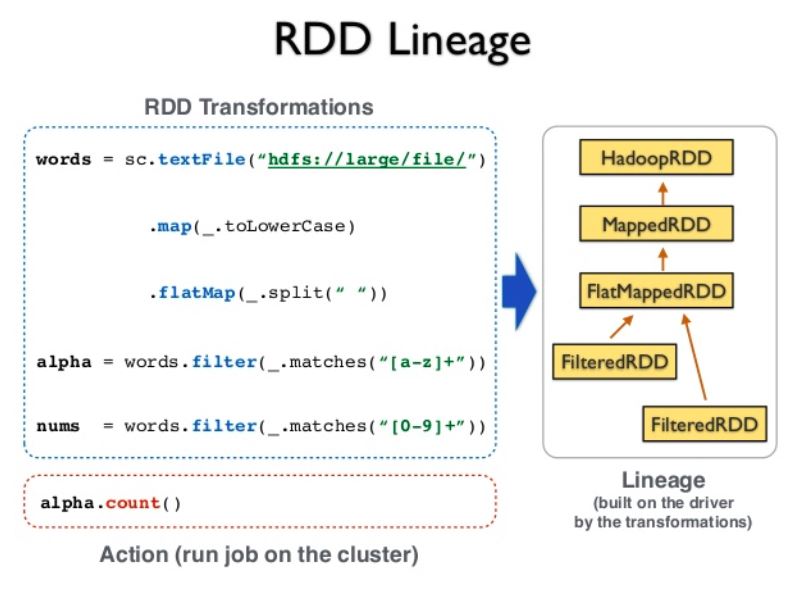 RDD Lineage

RDD Transformations

words = sc.textFile("hdfs://large/file/")

.map(_.toLowerCase)

.flatMap(_.split(" "))

alpha = words.filter(_.matches("[a-z]+"))

nums = words.filter(_.matches("[0-9]+"))

alpha.count()

Action (run job on the cluster)

HadoopRDD

MappedRDD

FlatMappedRDD

FilteredRDD

FilteredRDD

Lineage
(built on the driver by the transformations)